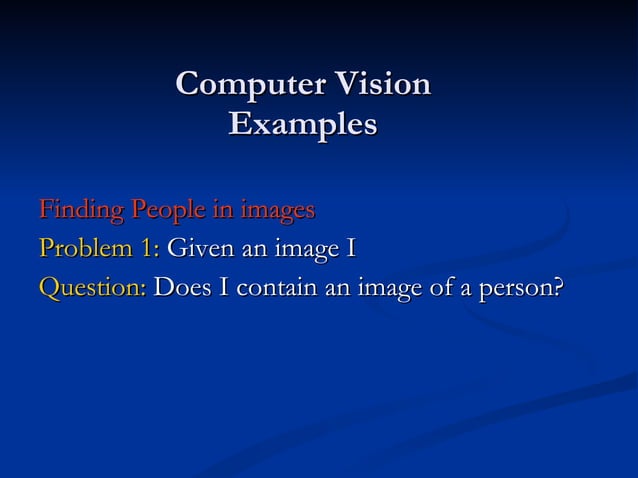 Computer Vision
Examples

Finding People in images
Problem 1: Given an image I
Question: Does I contain an image of a person?